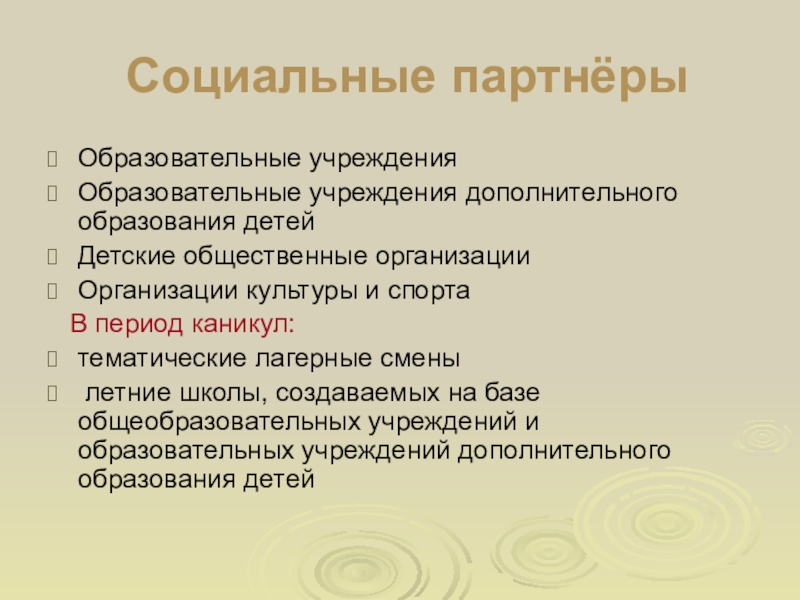 Социальные партнёры

Образовательные учреждения

Образовательные учреждения дополнительного образования детей

Детские общественные организации

Организации культуры и спорта

В период каникул:

тематические лагерные смены

летние школы, создаваемых на базе общеобразовательных учреждений и образовательных учреждений дополнительного образования детей